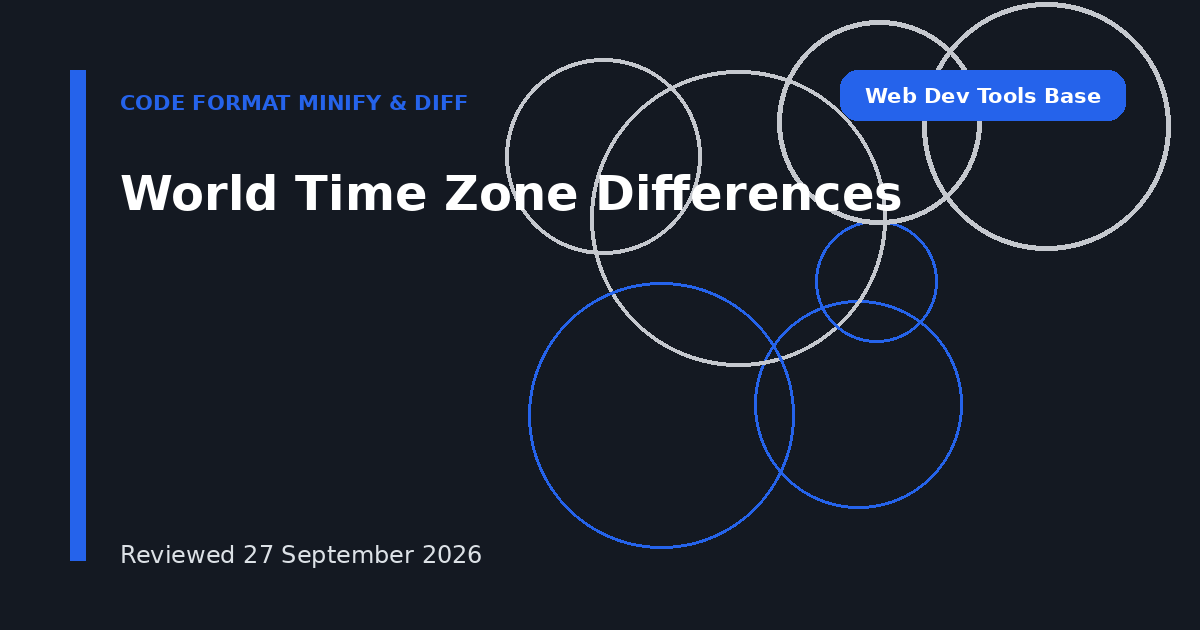 CODE FORMAT MINIFY & DIFF

Web Dev Tools Base

World Time Zone Differences

Reviewed 27 September 2026